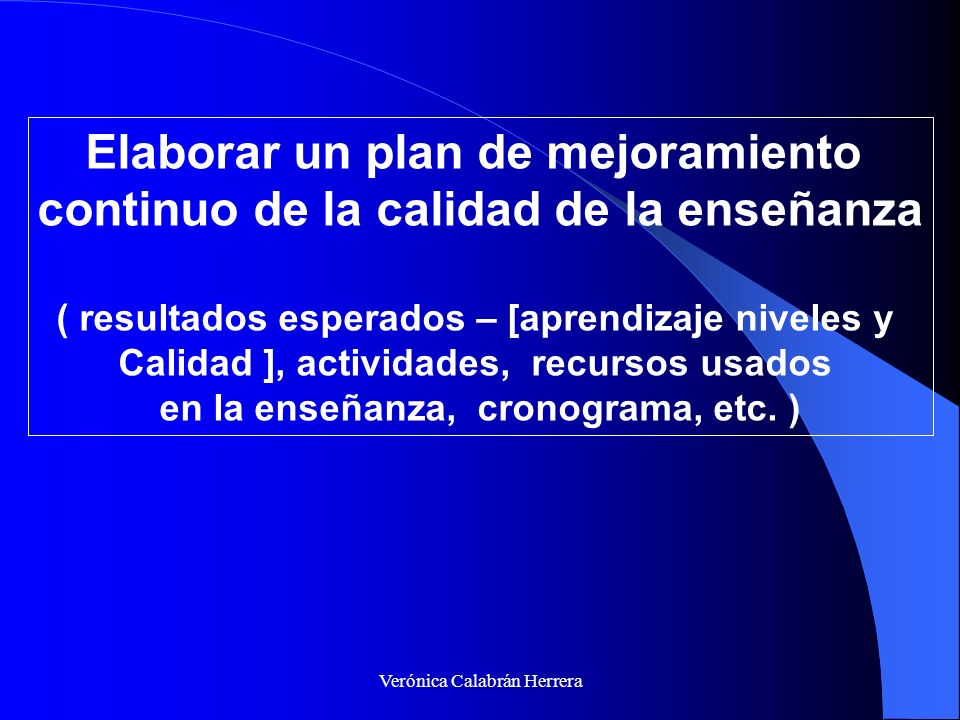 Elaborar un plan de mejoramiento continuo de la calidad de la enseñanza

( resultados esperados – [aprendizaje niveles y Calidad ], actividades, recursos usados en la enseñanza, cronograma, etc. )

Verónica Calabrán Herrera